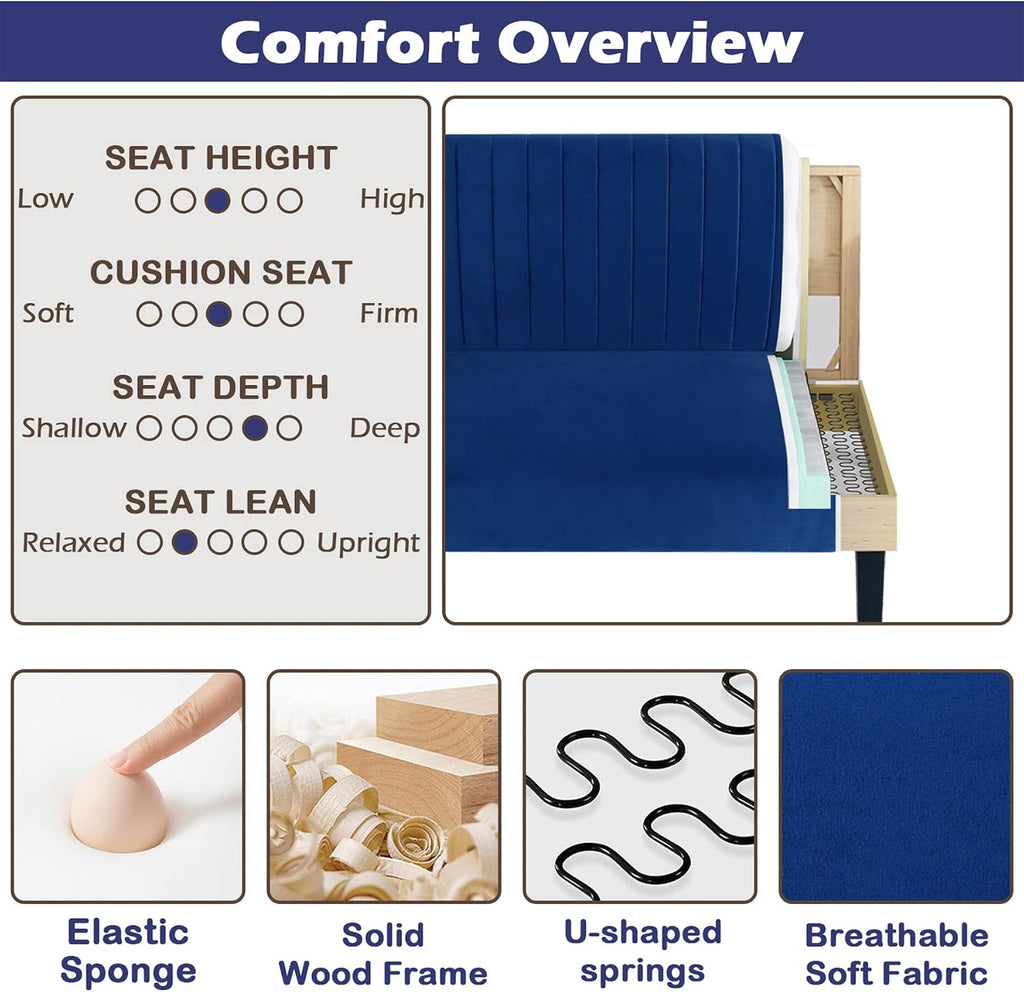 Comfort Overview

SEAT HEIGHT
Low ○○●○○ High

CUSHION SEAT
Soft ○○●○○ Firm

SEAT DEPTH
Shallow ○○○●○ Deep

SEAT LEAN
Relaxed ○●○○○ Upright

Elastic Sponge

Solid Wood Frame

U-shaped springs

Breathable Soft Fabric